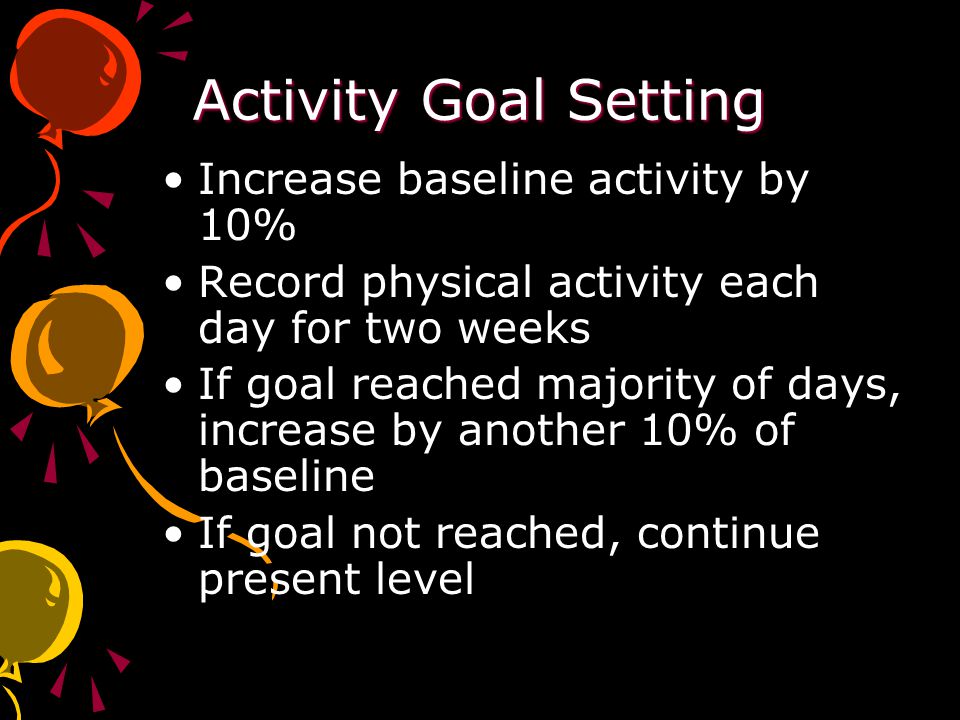 Activity Goal Setting

• Increase baseline activity by 10%
• Record physical activity each day for two weeks
• If goal reached majority of days, increase by another 10% of baseline
• If goal not reached, continue present level